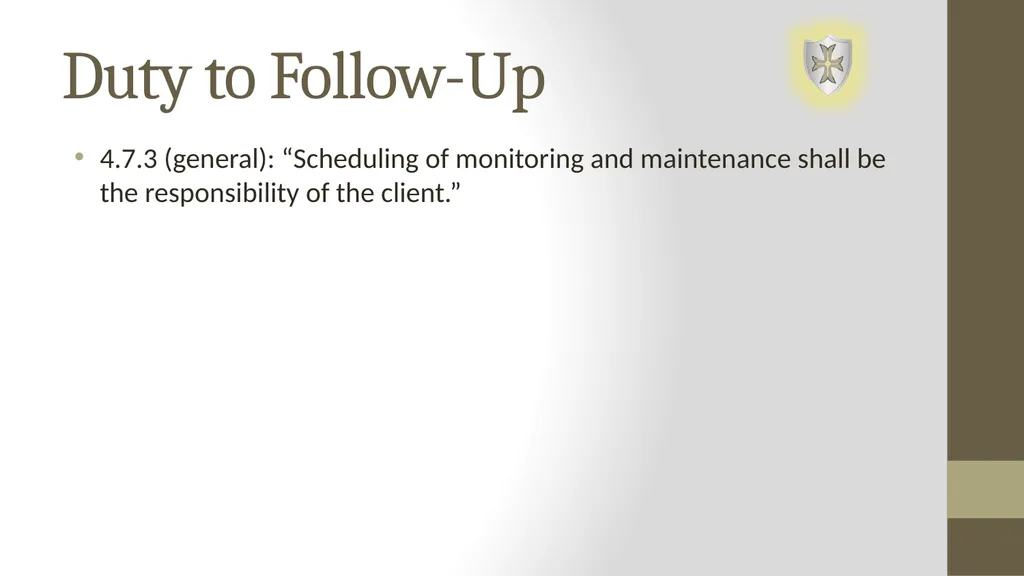 Duty to Follow-Up

• 4.7.3 (general): “Scheduling of monitoring and maintenance shall be the responsibility of the client.”